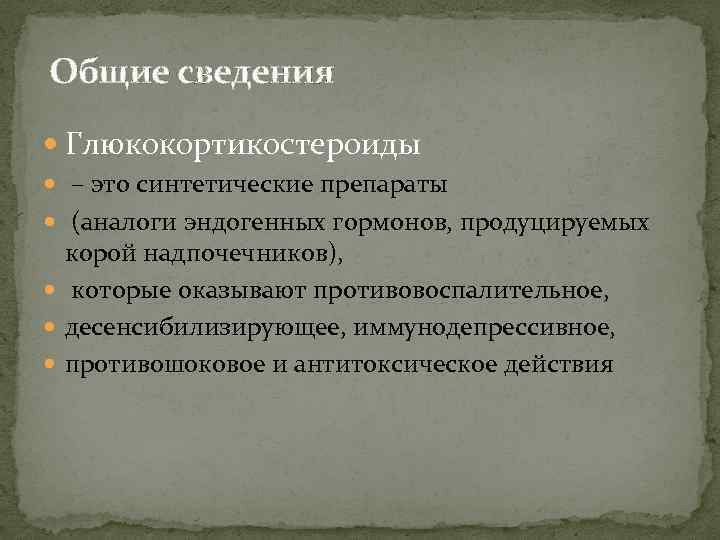 Общие сведения

Глюкокортикостероиды

– это синтетические препараты

(аналоги эндогенных гормонов, продуцируемых корой надпочечников),

которые оказывают противовоспалительное,

десенсибилизирующее, иммунодепрессивное,

противошоковое и антитоксическое действия